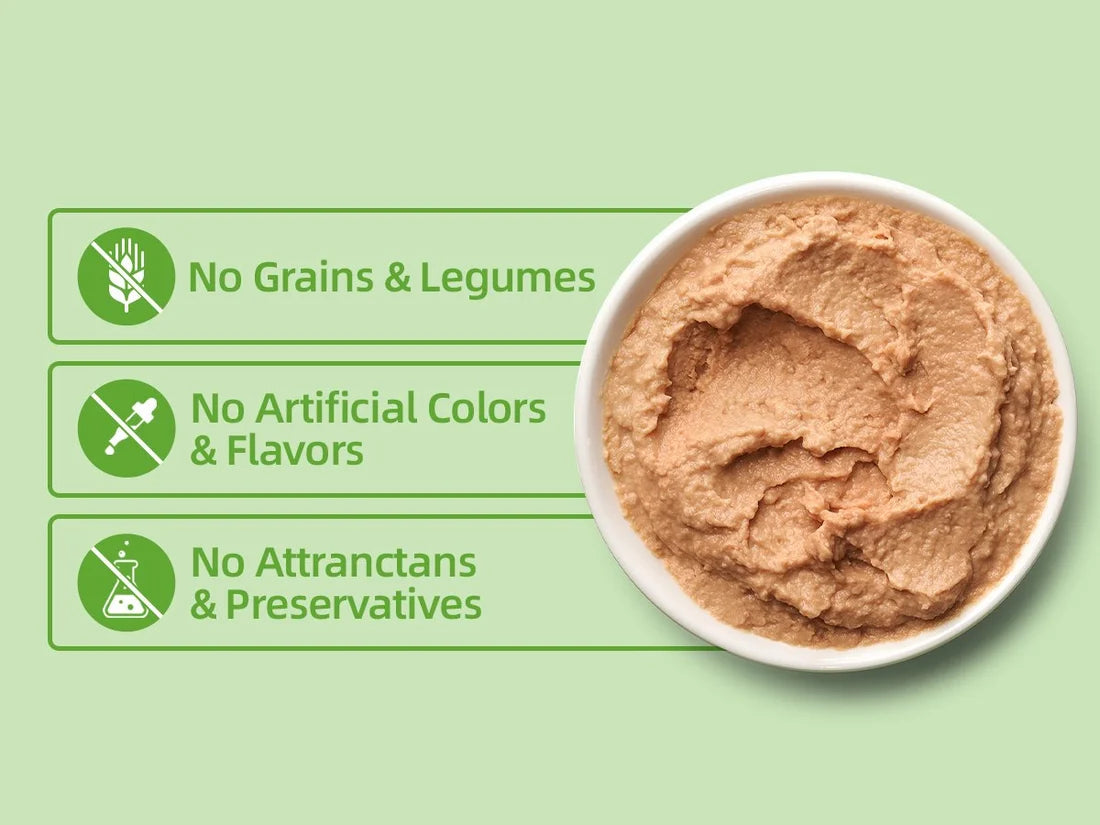 No Grains & Legumes

No Artificial Colors & Flavors

No Attranctans & Preservatives